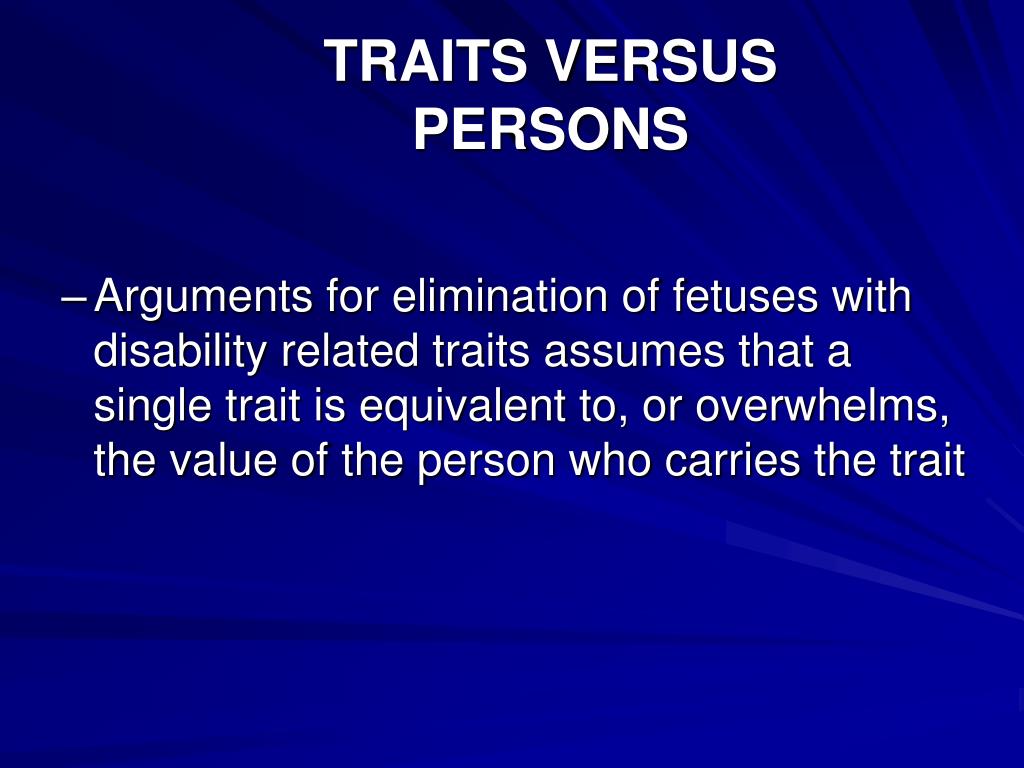 TRAITS VERSUS PERSONS

– Arguments for elimination of fetuses with disability related traits assumes that a single trait is equivalent to, or overwhelms, the value of the person who carries the trait